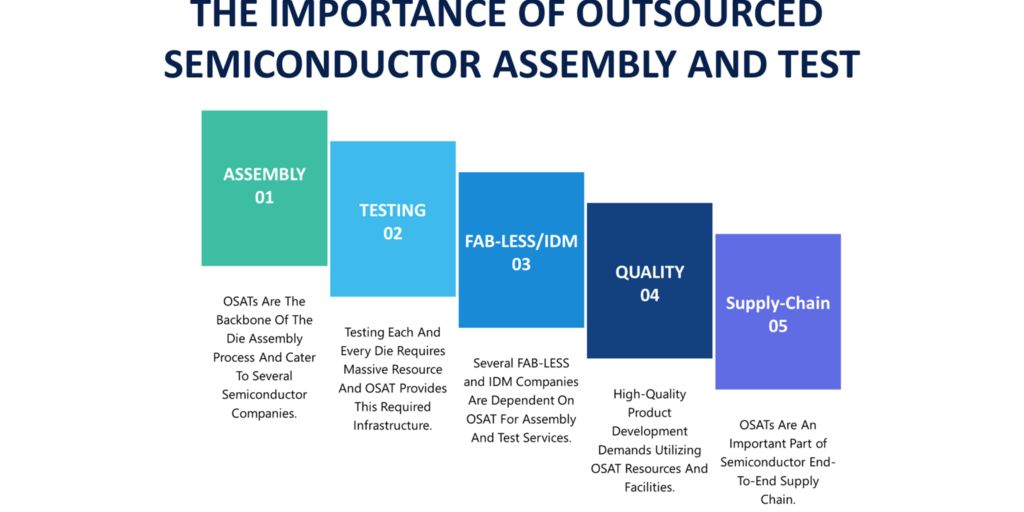 THE IMPORTANCE OF OUTSOURCED SEMICONDUCTOR ASSEMBLY AND TEST

ASSEMBLY
01

OSATs Are The Backbone Of The Die Assembly Process And Cater To Several Semiconductor Companies.

TESTING
02

Testing Each And Every Die Requires Massive Resource And OSAT Provides This Required Infrastructure.

FAB-LESS/IDM
03

Several FAB-LESS and IDM Companies Are Dependent On OSAT For Assembly And Test Services.

QUALITY
04

High-Quality Product Development Demands Utilizing OSAT Resources And Facilities.

Supply-Chain
05

OSATs Are An Important Part of Semiconductor End-To-End Supply Chain.